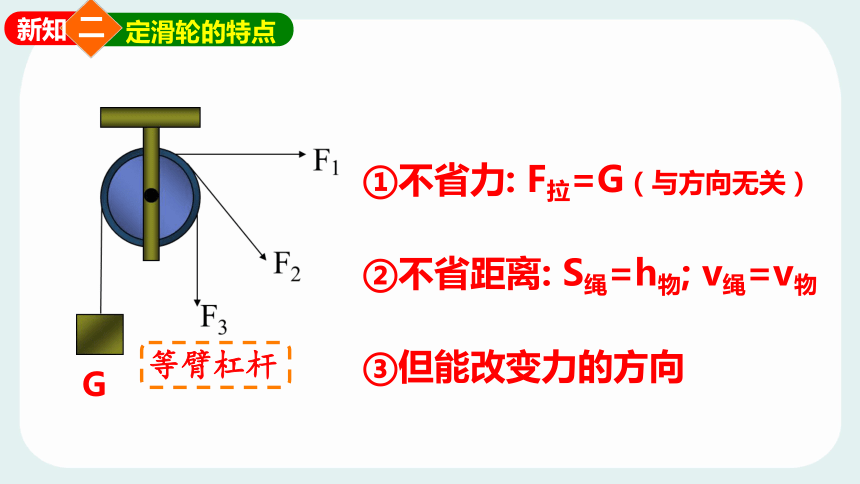 新知 二 定滑轮的特点

$F_1$

$F_2$

$F_3$

G

等臂杠杆

①不省力: $F_{拉}=G$（与方向无关）

②不省距离: $S_{绳}=h_{物}$; $v_{绳}=v_{物}$

③但能改变力的方向